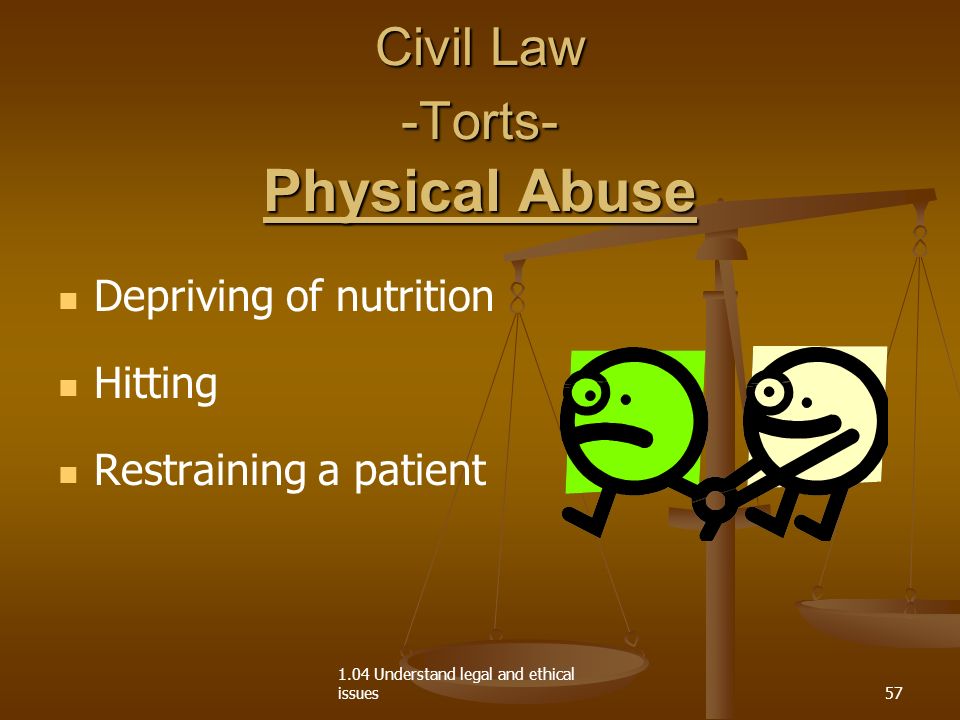 Civil Law
-Torts-
Physical Abuse

- Depriving of nutrition
- Hitting
- Restraining a patient

1.04 Understand legal and ethical issues

57